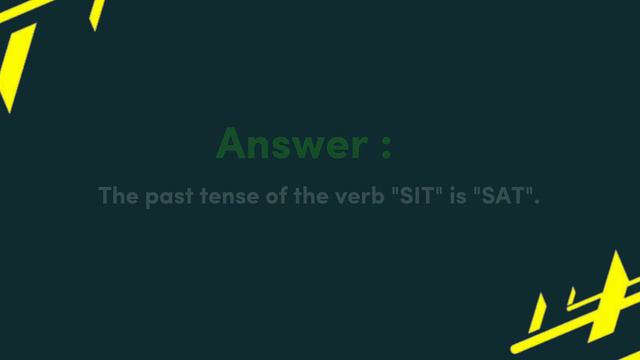 Answer :

The past tense of the verb "SIT" is "SAT".